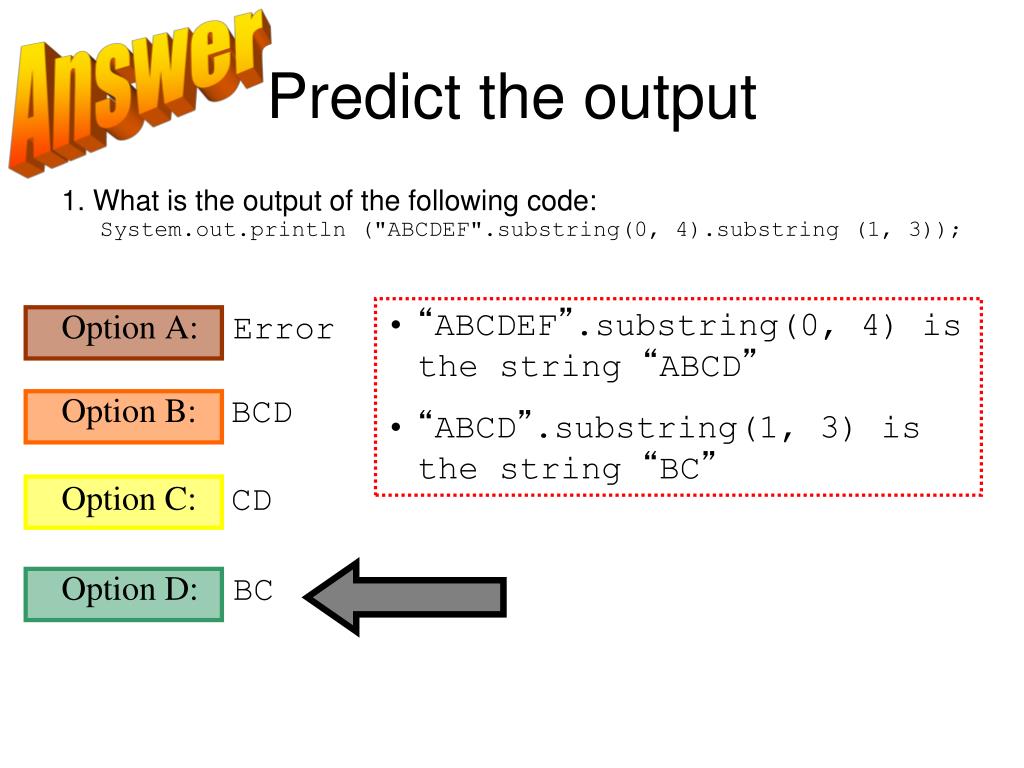 Answer

Predict the output

1. What is the output of the following code:
System.out.println ("ABCDEF".substring(0, 4).substring (1, 3));

Option A: Error

Option B: BCD

Option C: CD

Option D: BC

• “ABCDEF”.substring(0, 4) is the string “ABCD”

• “ABCD”.substring(1, 3) is the string “BC”